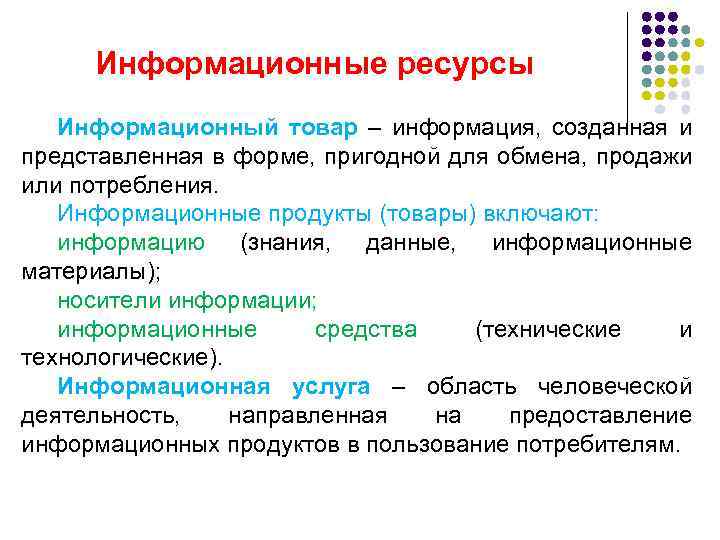 Информационные ресурсы

Информационный товар – информация, созданная и представленная в форме, пригодной для обмена, продажи или потребления.

Информационные продукты (товары) включают:

информацию (знания, данные, информационные материалы);

носители информации;

информационные средства (технические и технологические).

Информационная услуга – область человеческой деятельность, направленная на предоставление информационных продуктов в пользование потребителям.